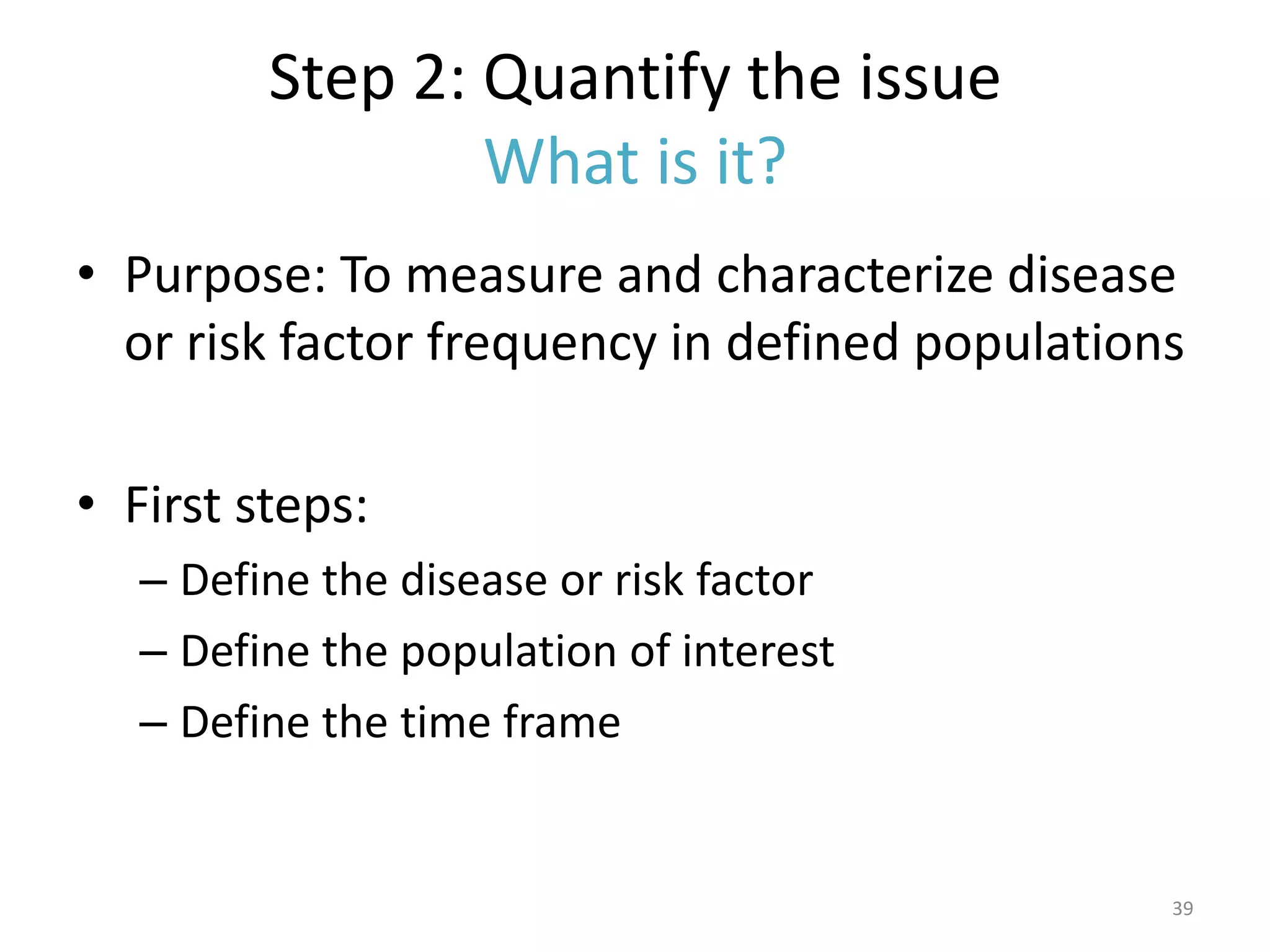 Step 2: Quantify the issue
What is it?

• Purpose: To measure and characterize disease or risk factor frequency in defined populations

• First steps:
– Define the disease or risk factor
– Define the population of interest
– Define the time frame

39